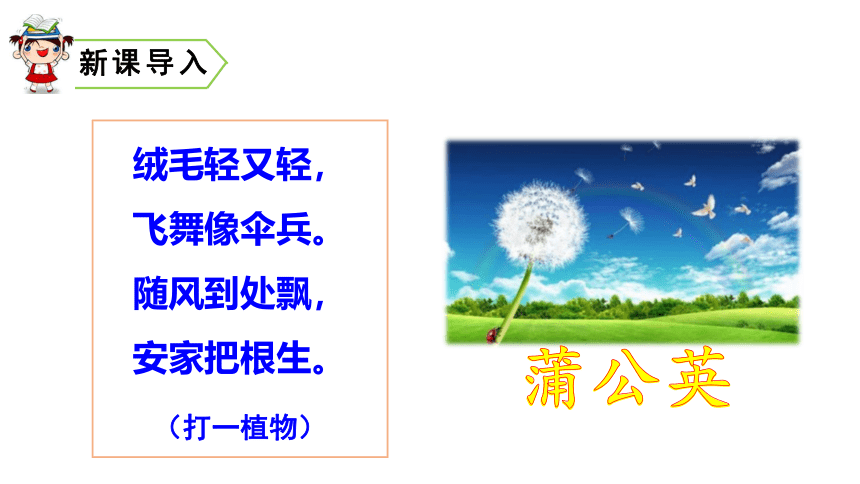 新课导入

绒毛轻又轻，
飞舞像伞兵。
随风到处飘，
安家把根生。

（打一植物）

蒲公英